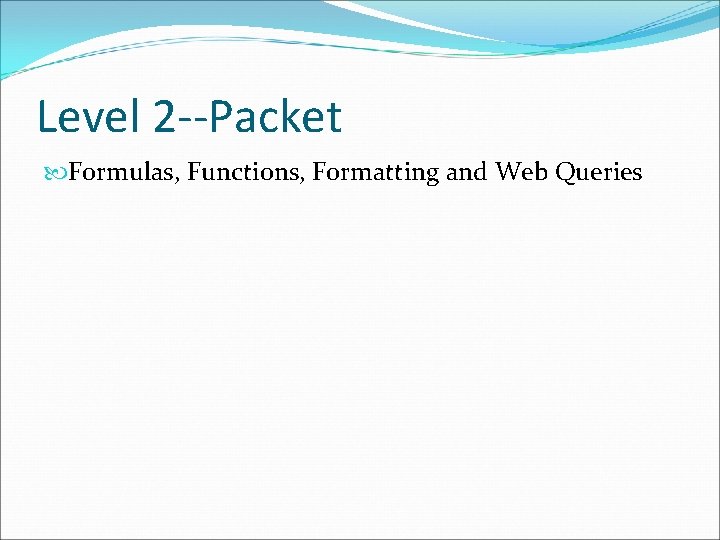 Level 2--Packet

Formulas, Functions, Formatting and Web Queries